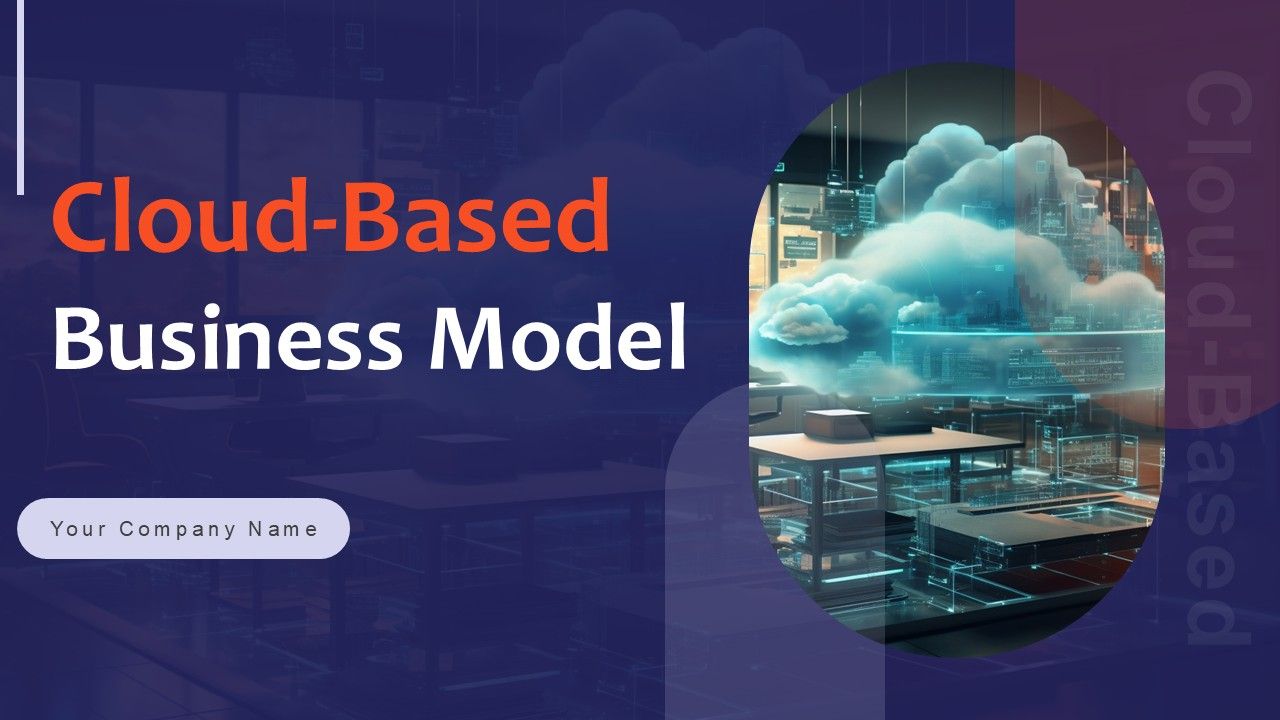 Cloud-Based
Business Model

Your Company Name

Cloud-Based